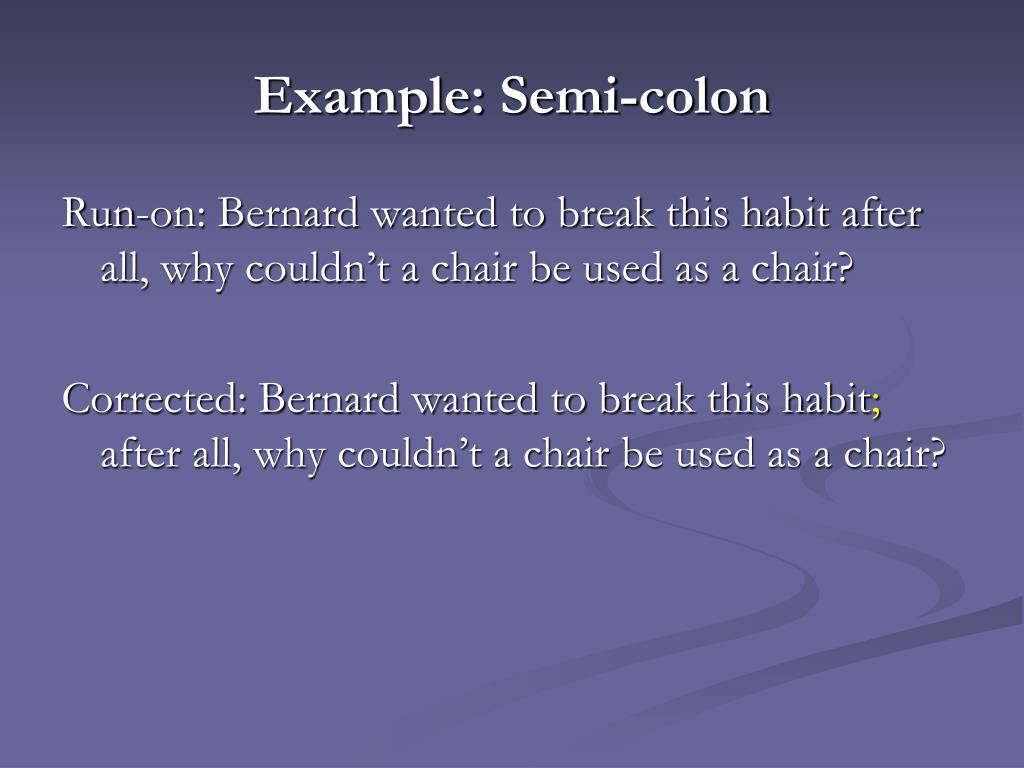 Example: Semi-colon

Run-on: Bernard wanted to break this habit after all, why couldn’t a chair be used as a chair?

Corrected: Bernard wanted to break this habit; after all, why couldn’t a chair be used as a chair?